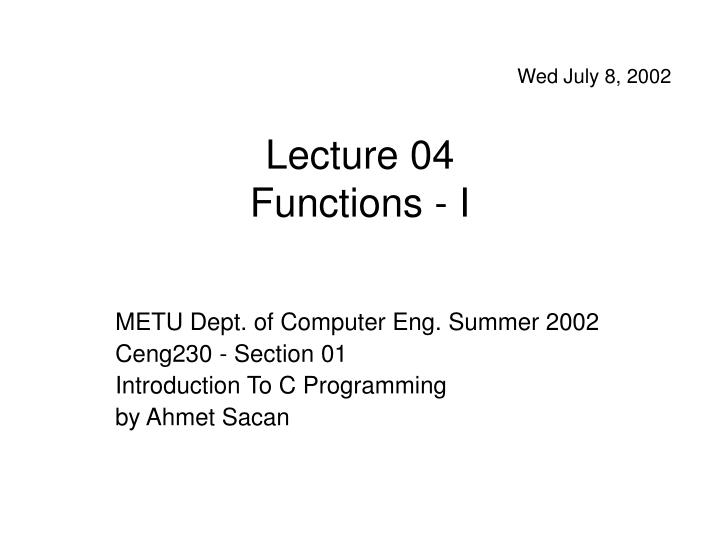 Wed July 8, 2002

Lecture 04
Functions - I

METU Dept. of Computer Eng. Summer 2002
Ceng230 - Section 01
Introduction To C Programming
by Ahmet Sacan